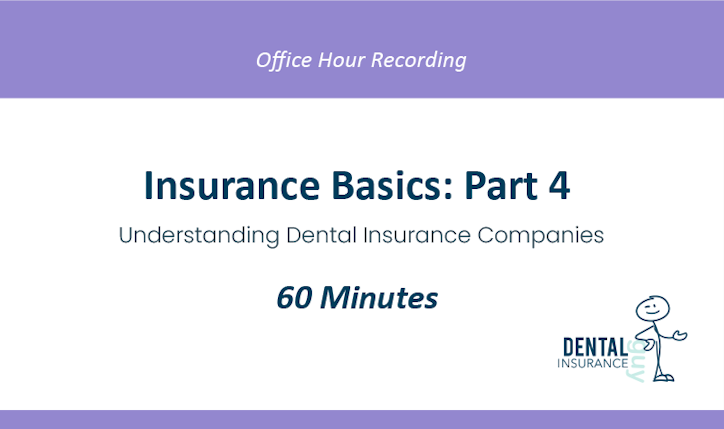 Office Hour Recording

Insurance Basics: Part 4

Understanding Dental Insurance Companies

60 Minutes

DENTAL INSURANCE guy